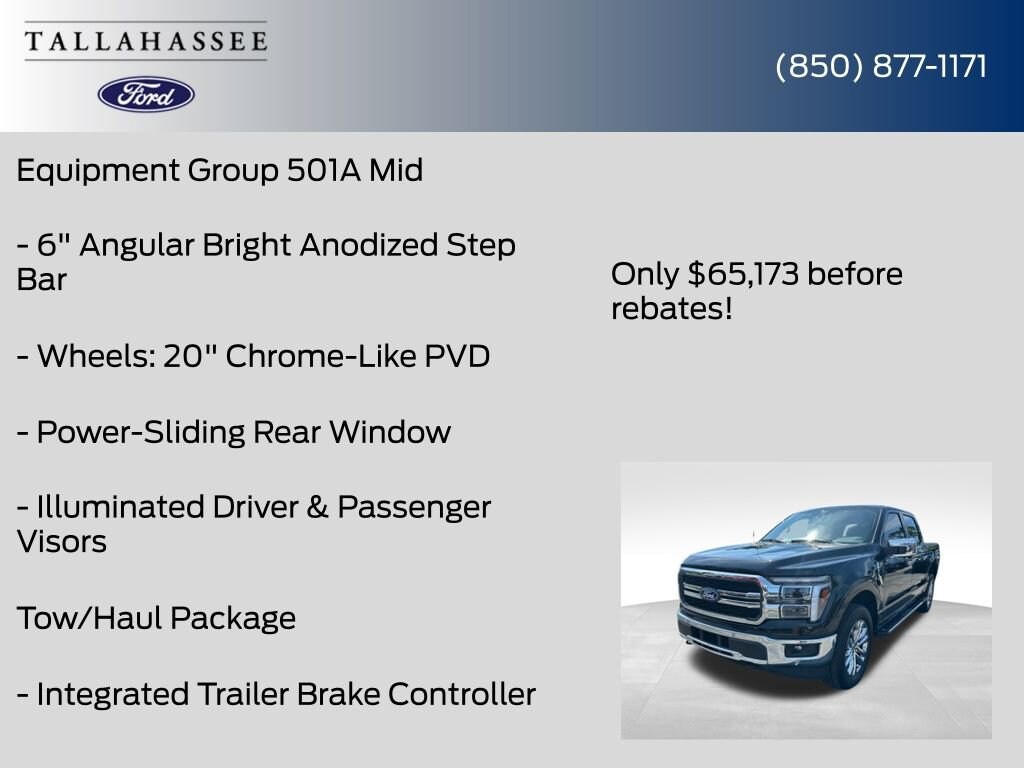 TALLAHASSEE

Ford

(850) 877-1171

Equipment Group 501A Mid

- 6" Angular Bright Anodized Step Bar

- Wheels: 20" Chrome-Like PVD

- Power-Sliding Rear Window

- Illuminated Driver & Passenger Visors

Tow/Haul Package

- Integrated Trailer Brake Controller

Only $65,173 before rebates!